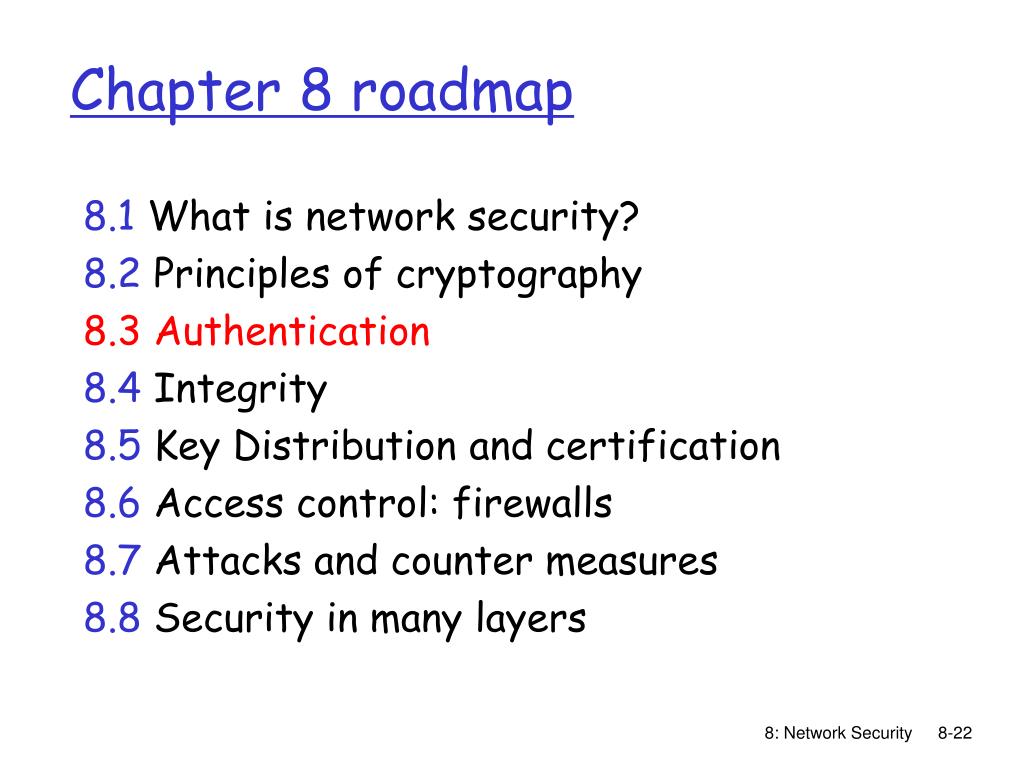 Chapter 8 roadmap

8.1 What is network security?
8.2 Principles of cryptography
8.3 Authentication
8.4 Integrity
8.5 Key Distribution and certification
8.6 Access control: firewalls
8.7 Attacks and counter measures
8.8 Security in many layers

8: Network Security 8-22